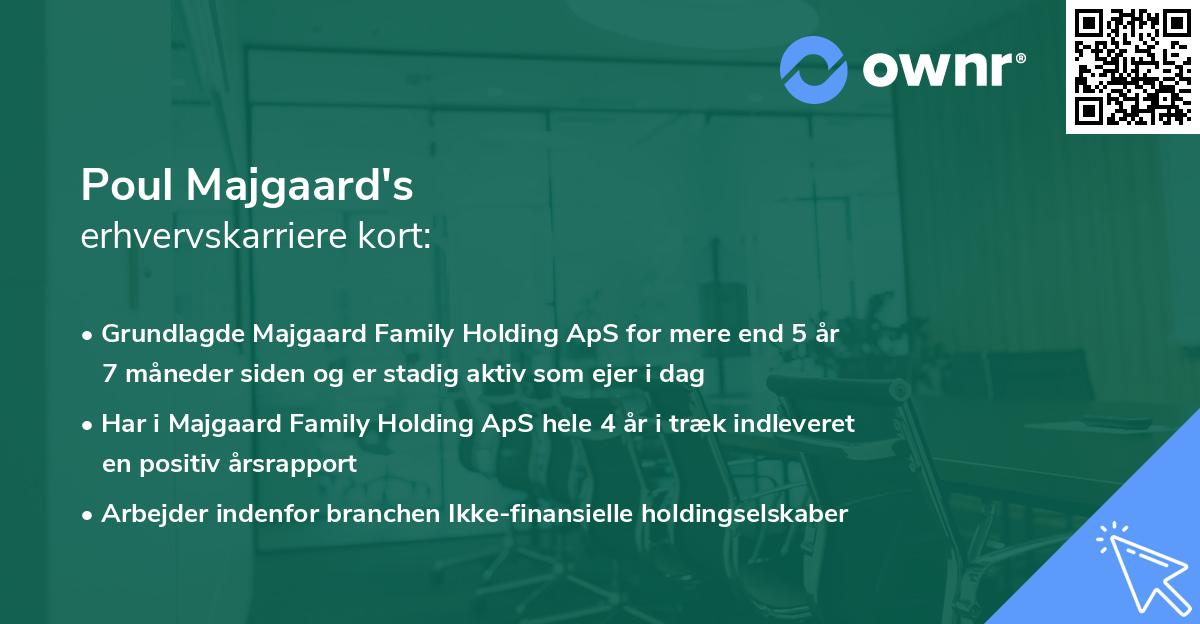 ownr®

Poul Majgaard's
erhvervskarriere kort:

• Grundlagde Majgaard Family Holding ApS for mere end 5 år 7 måneder siden og er stadig aktiv som ejer i dag
• Har i Majgaard Family Holding ApS hele 4 år i træk indleveret en positiv årsrapport
• Arbejder indenfor branchen Ikke-finansielle holdingselskaber